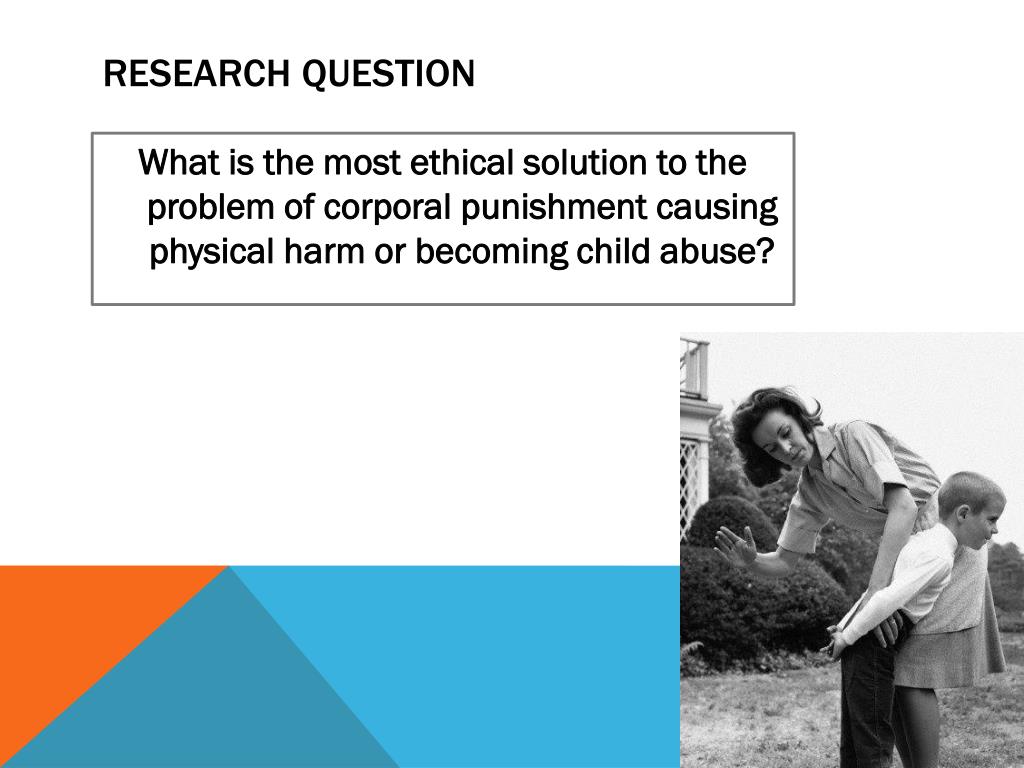 RESEARCH QUESTION

What is the most ethical solution to the problem of corporal punishment causing physical harm or becoming child abuse?